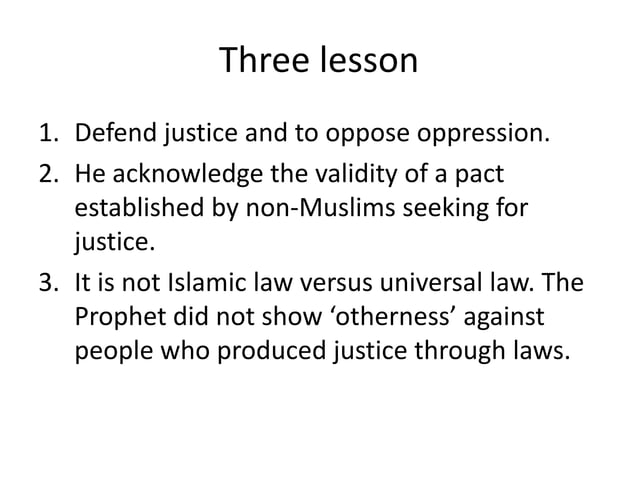 Three lesson

1. Defend justice and to oppose oppression.
2. He acknowledge the validity of a pact established by non-Muslims seeking for justice.
3. It is not Islamic law versus universal law. The Prophet did not show ‘otherness’ against people who produced justice through laws.